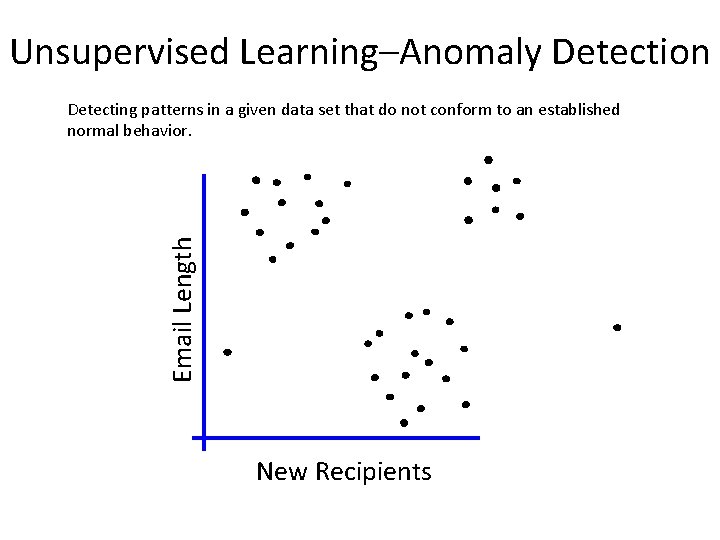 Unsupervised Learning–Anomaly Detection

Detecting patterns in a given data set that do not conform to an established normal behavior.

Email Length

New Recipients